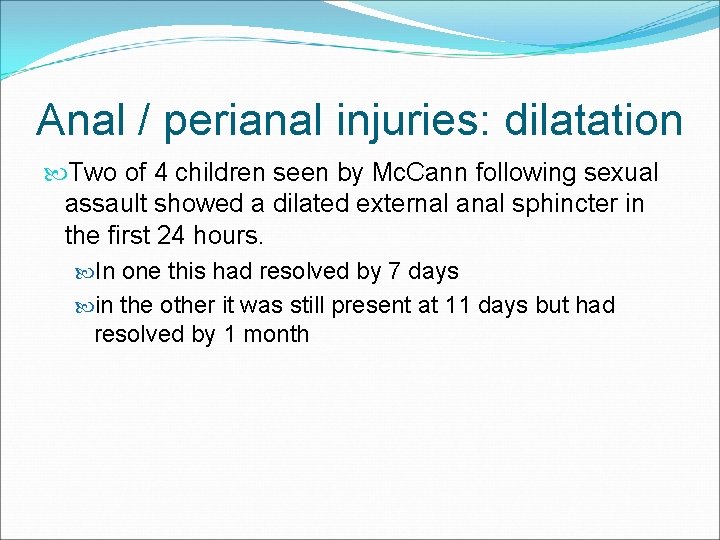 Anal / perianal injuries: dilatation

Two of 4 children seen by McCann following sexual assault showed a dilated external anal sphincter in the first 24 hours.

In one this had resolved by 7 days

in the other it was still present at 11 days but had resolved by 1 month